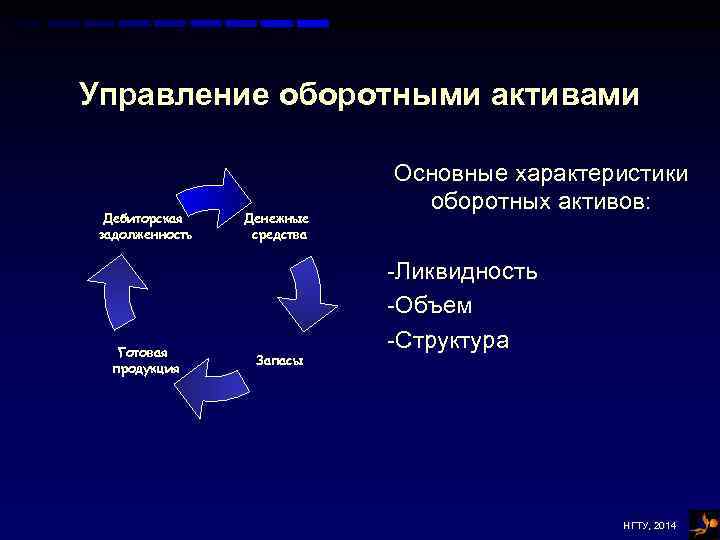 Управление оборотными активами

Дебиторская задолженность

Денежные средства

Запасы

Готовая продукция

Основные характеристики оборотных активов:

-Ликвидность
-Объем
-Структура

НГТУ, 2014